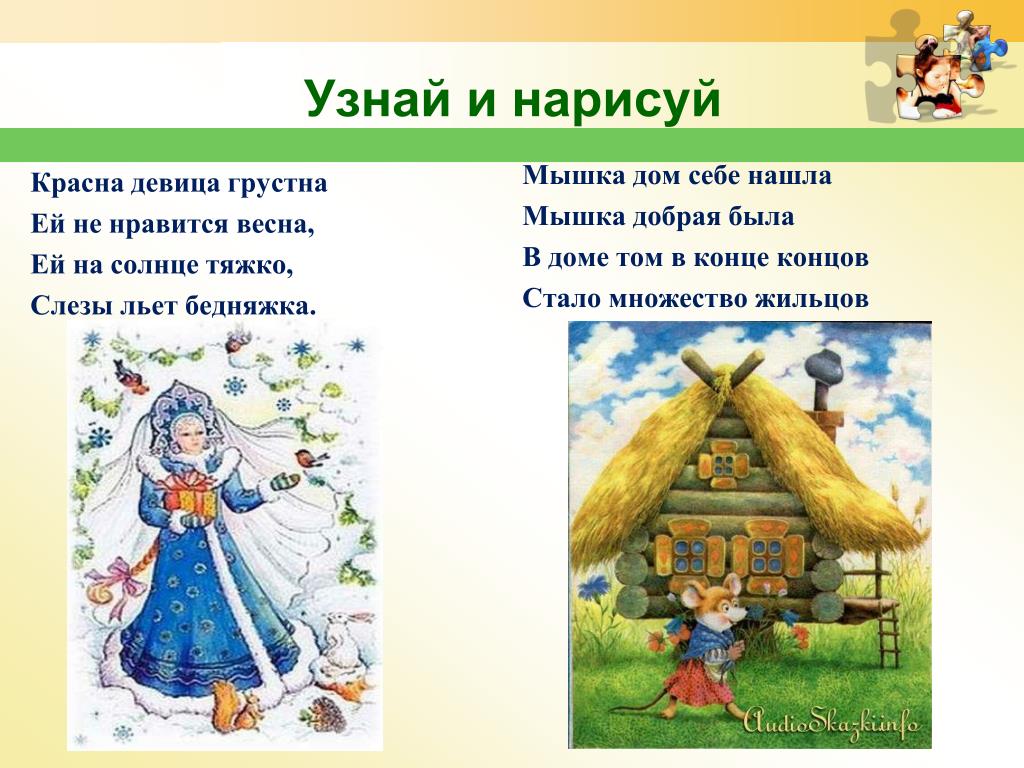 Узнай и нарисуй

Красна девица грустна
Ей не нравится весна,
Ей на солнце тяжко,
Слезы льет бедняжка.

Мышка дом себе нашла
Мышка добрая была
В доме том в конце концов
Стало множество жильцов

AudioSkazki.info